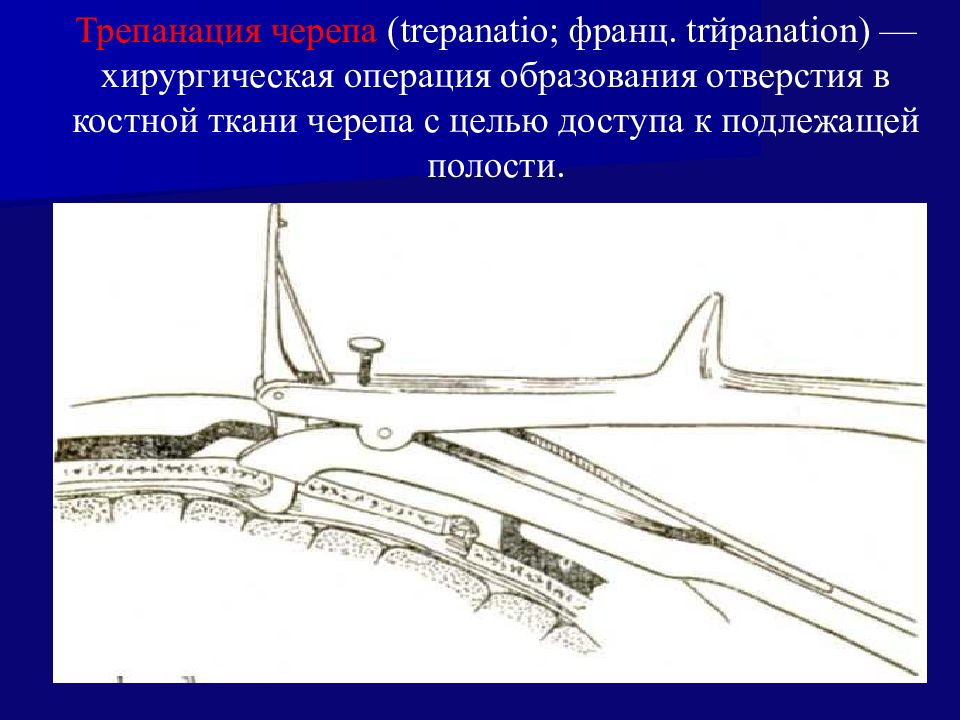 Трепанация черепа (trepanatio; франц. trйpanation) — хирургическая операция образования отверстия в костной ткани черепа с целью доступа к подлежащей полости.